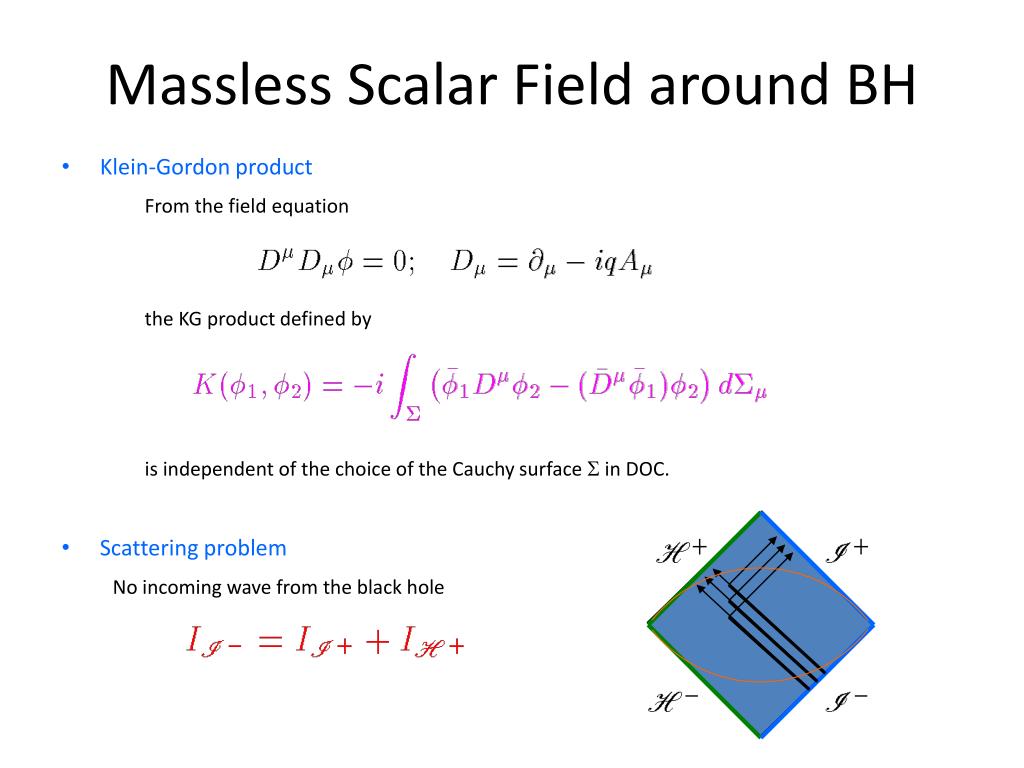 Massless Scalar Field around BH

• Klein-Gordon product

From the field equation

$D^\mu D_\mu \phi = 0; \quad D_\mu = \partial_\mu - iqA_\mu$

the KG product defined by

$K(\phi_1, \phi_2) = -i \int_\Sigma \left( \bar{\phi}_1 D^\mu \phi_2 - (\bar{D}^\mu \bar{\phi}_1)\phi_2 \right) d\Sigma_\mu$

is independent of the choice of the Cauchy surface $\Sigma$ in DOC.

• Scattering problem

No incoming wave from the black hole

$I_{\mathscr{I}^-} = I_{\mathscr{I}^+} + I_{\mathscr{H}^+}$

$\mathscr{H}^+$ $\mathscr{I}^+$

$\mathscr{H}^-$ $\mathscr{I}^-$